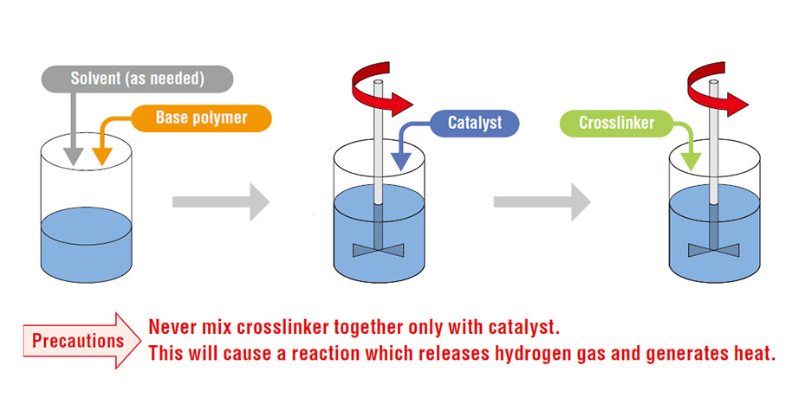 Solvent (as needed)
Base polymer
Catalyst
Crosslinker

Precautions
Never mix crosslinker together only with catalyst.
This will cause a reaction which releases hydrogen gas and generates heat.